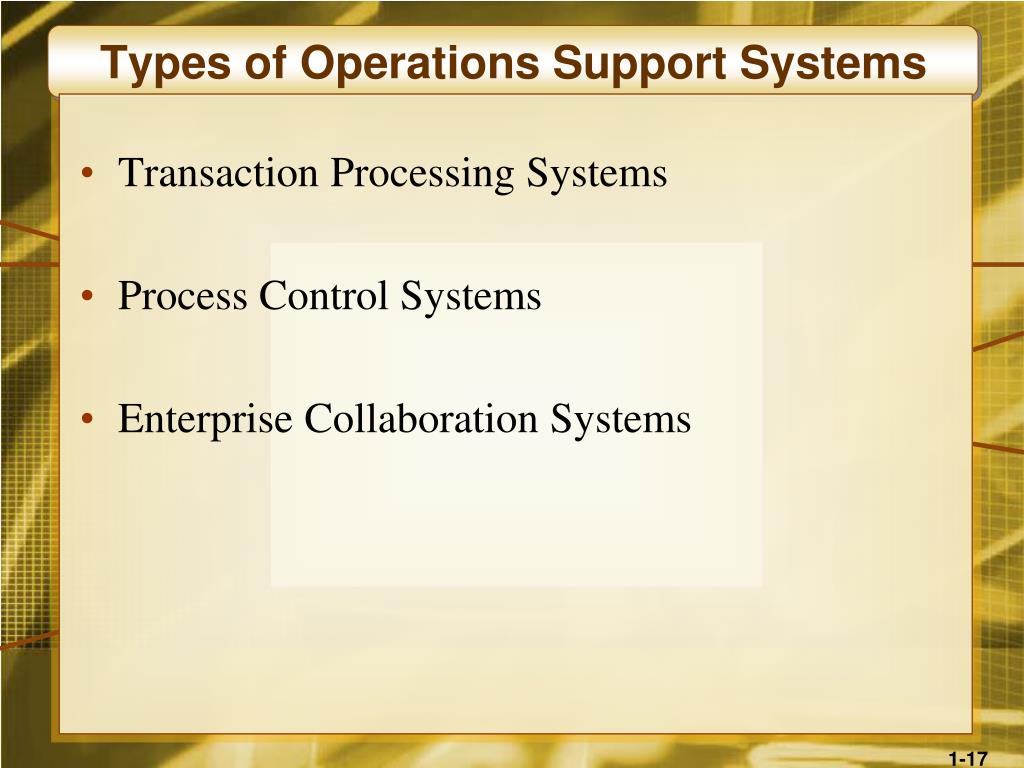 Types of Operations Support Systems

• Transaction Processing Systems

• Process Control Systems

• Enterprise Collaboration Systems

1-17